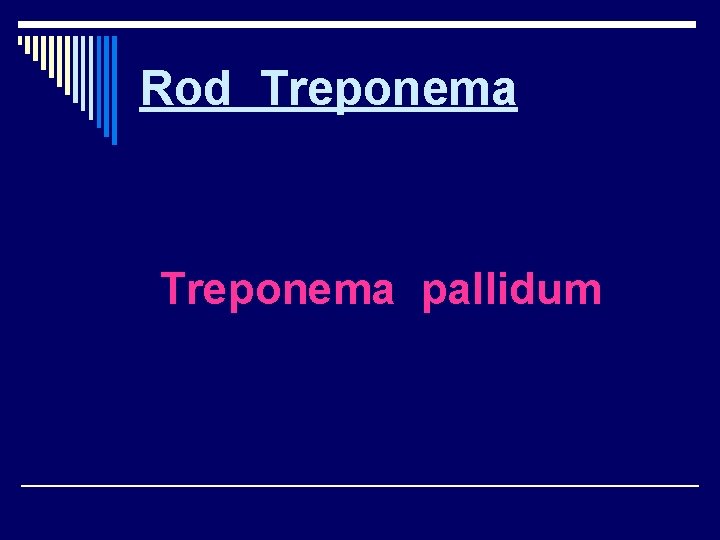 Rod Treponema

Treponema pallidum